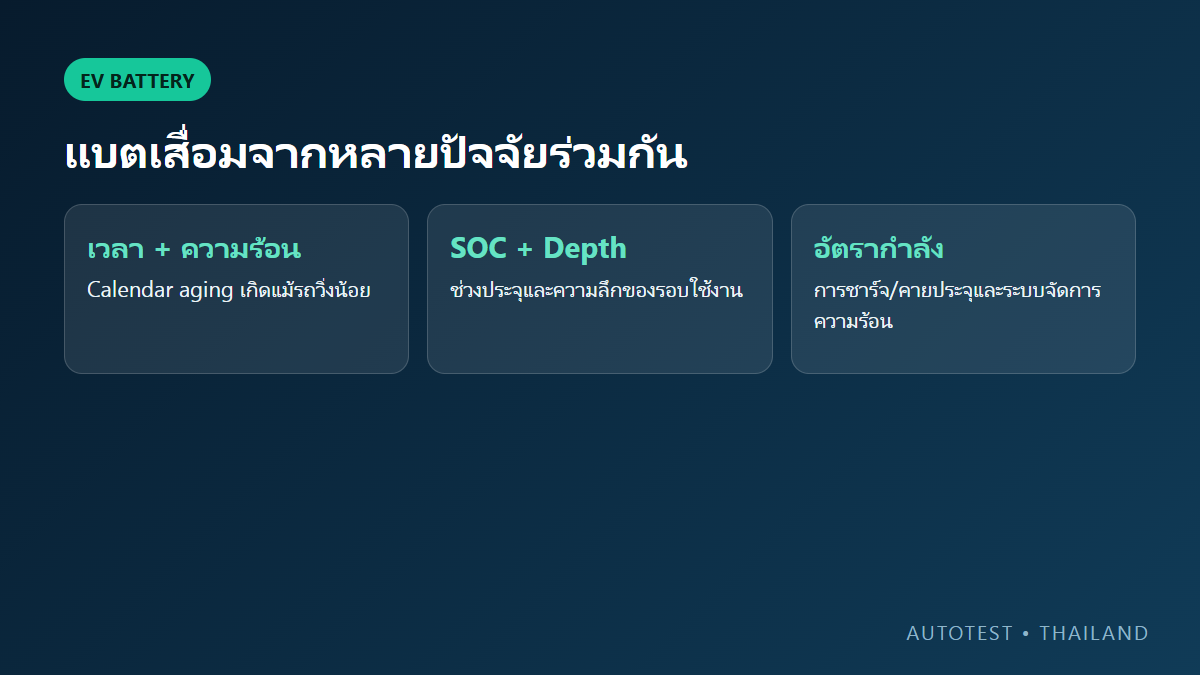 EV BATTERY

แบตเสื่อมจากหลายปัจจัยร่วมกัน

เวลา + ความร้อน

Calendar aging เกิดแม้รถวิ่งน้อย

SOC + Depth

ช่วงประจุและความลึกของรอบใช้งาน

อัตรากำลัง

การชาร์จ/คายประจุและระบบจัดการความร้อน

AUTOTEST • THAILAND